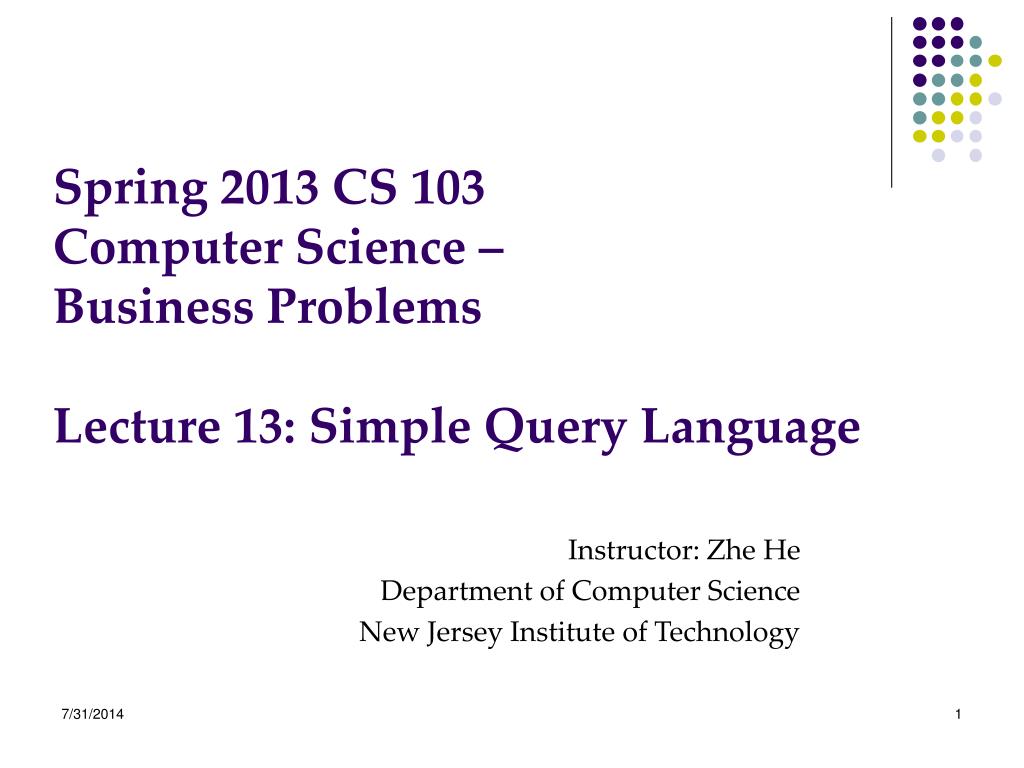 Spring 2013 CS 103
Computer Science –
Business Problems

Lecture 13: Simple Query Language

Instructor: Zhe He
Department of Computer Science
New Jersey Institute of Technology

7/31/2014

1